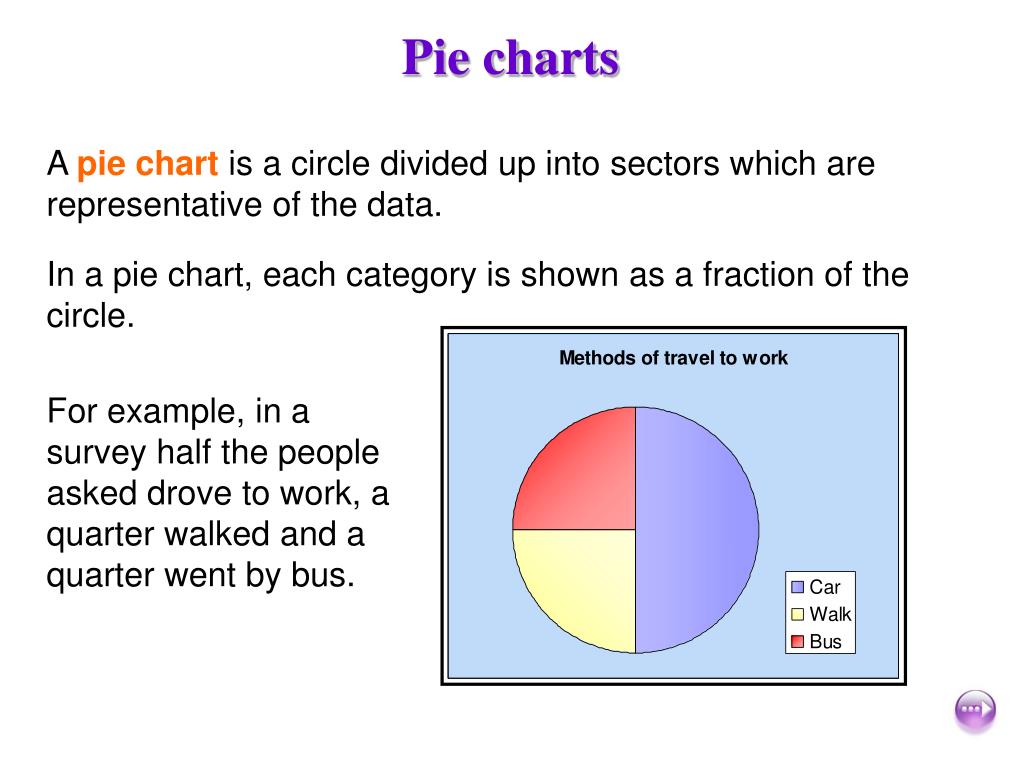 Pie charts

A pie chart is a circle divided up into sectors which are representative of the data.

In a pie chart, each category is shown as a fraction of the circle.

For example, in a survey half the people asked drove to work, a quarter walked and a quarter went by bus.

Methods of travel to work

Car
Walk
Bus